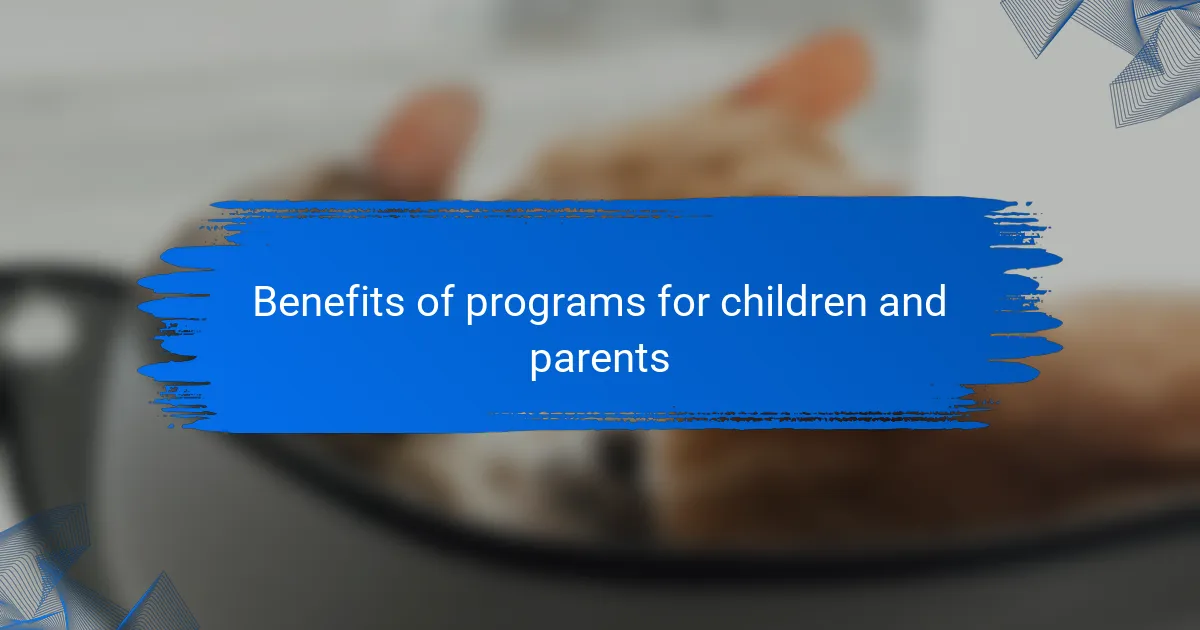 Benefits of programs for children and parents